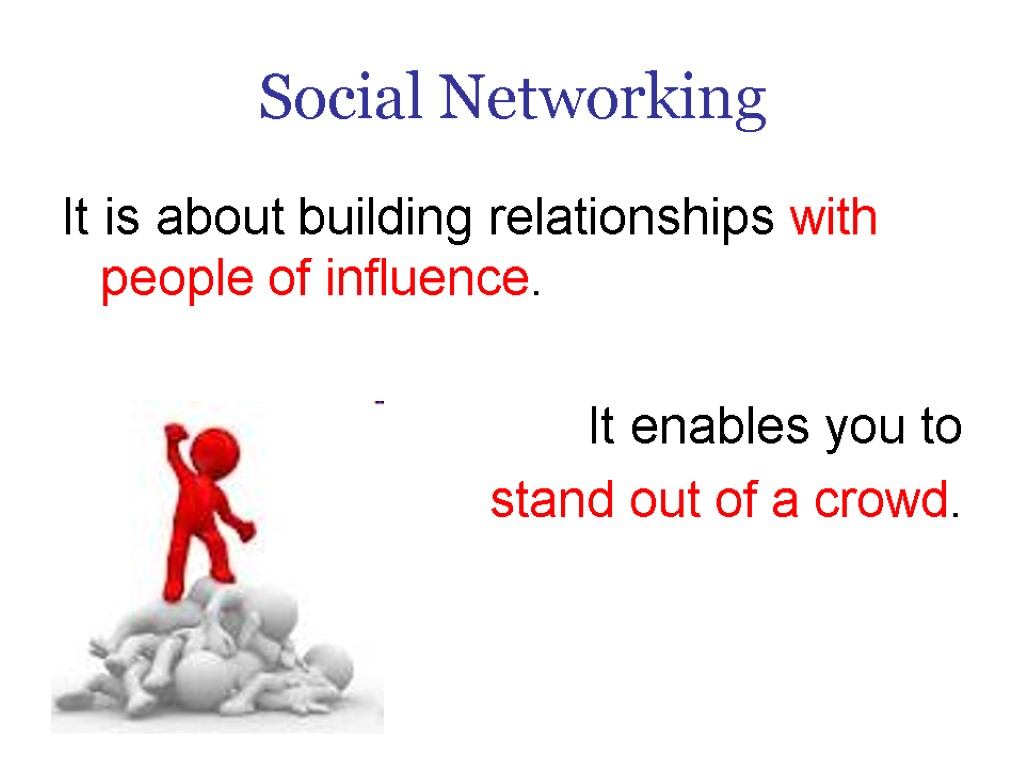 Social Networking

It is about building relationships with people of influence.

It enables you to stand out of a crowd.